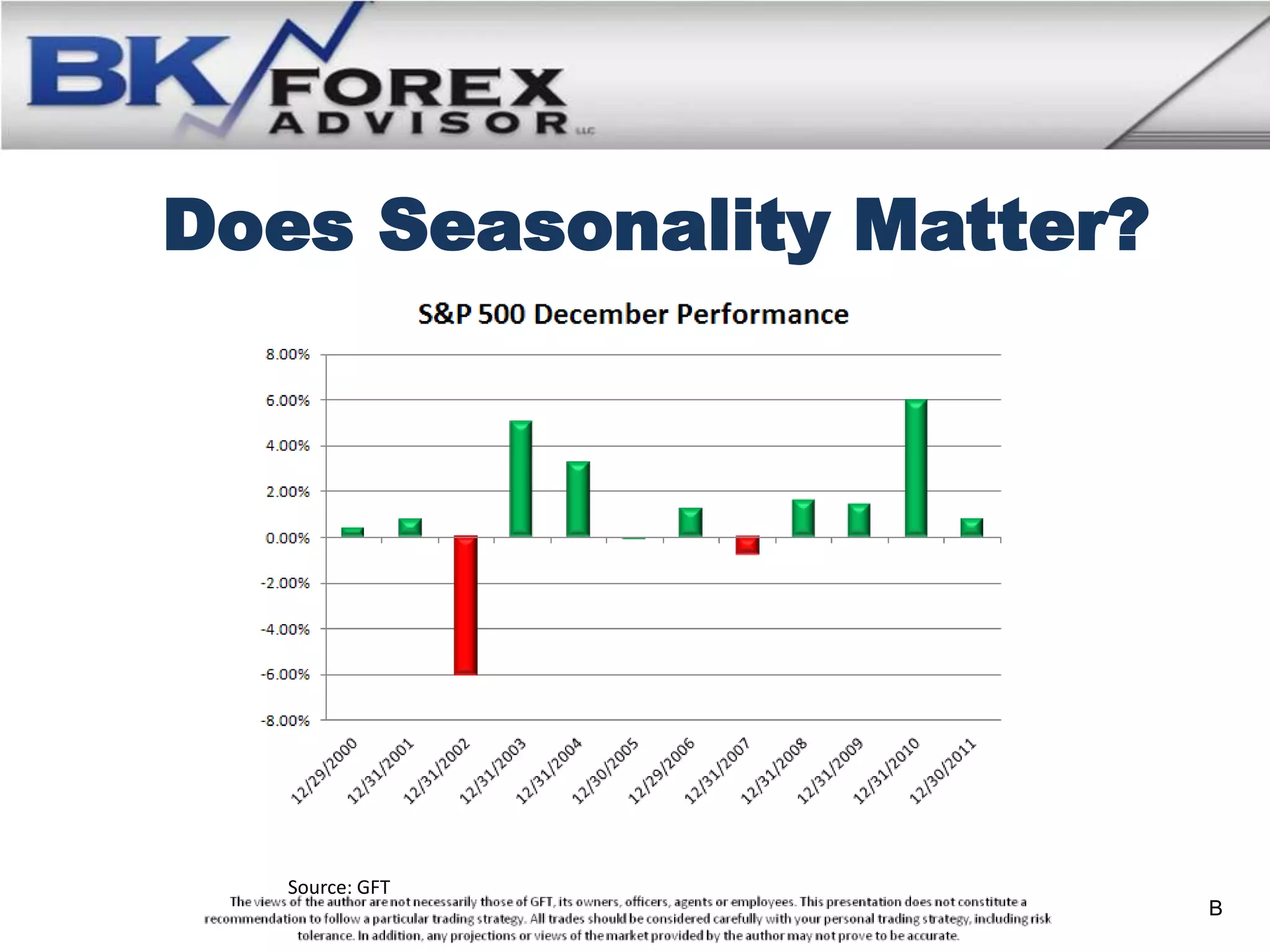 BK FOREX ADVISOR LLC

Does Seasonality Matter?

S&P 500 December Performance

8.00%
6.00%
4.00%
2.00%
0.00%
-2.00%
-4.00%
-6.00%
-8.00%

12/29/2000
12/31/2001
12/31/2002
12/31/2003
12/31/2004
12/30/2005
12/29/2006
12/31/2007
12/31/2008
12/31/2009
12/31/2010
12/30/2011

Source: GFT

The views of the author are not necessarily those of GFT, its owners, officers, agents or employees. This presentation does not constitute a recommendation to follow a particular trading strategy. All trades should be considered carefully with your personal trading strategy, including risk tolerance. In addition, any projections or views of the market provided by the author may not prove to be accurate.

B